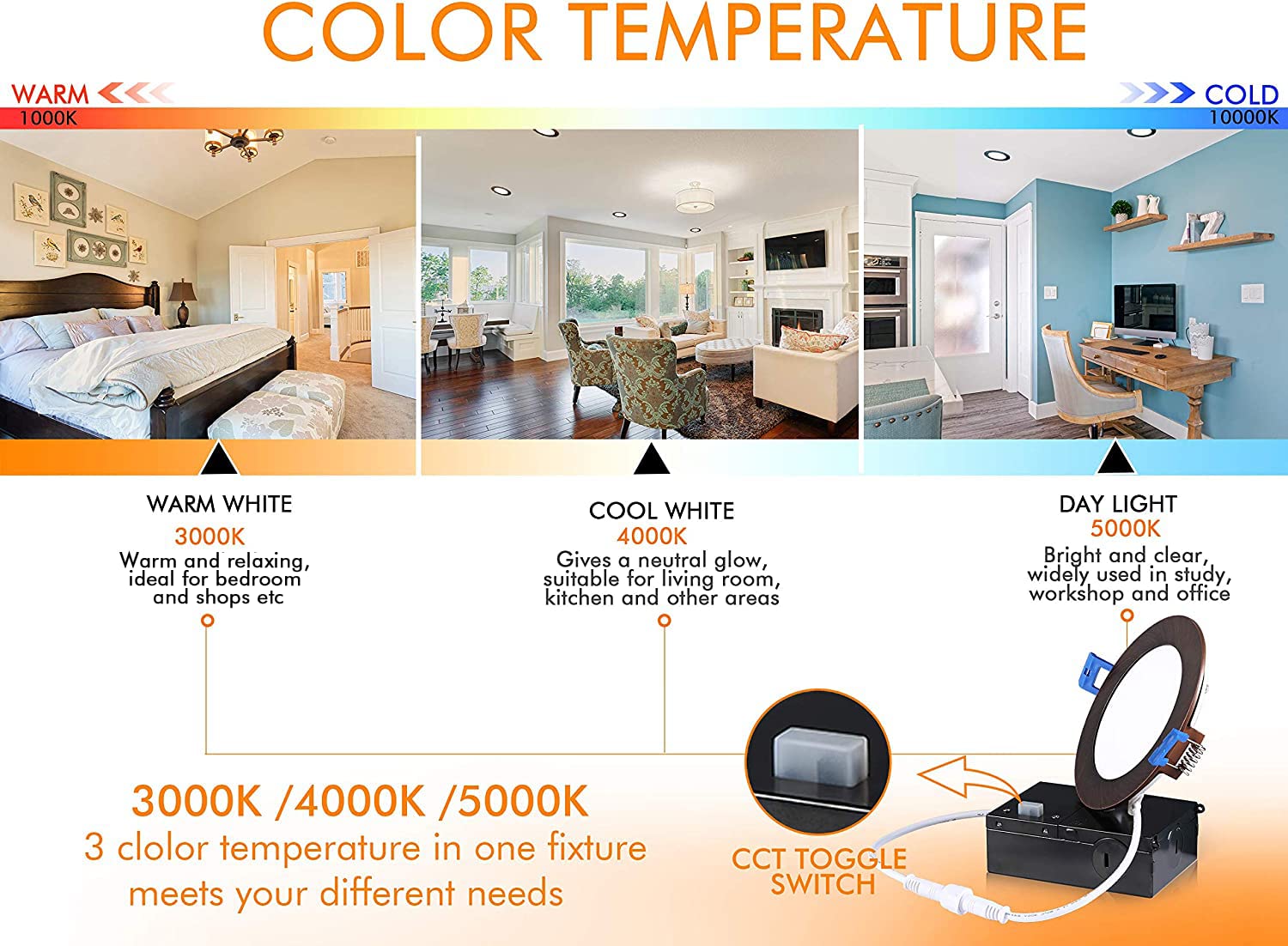 COLOR TEMPERATURE

WARM
1000K

COLD
10000K

WARM WHITE
3000K
Warm and relaxing, ideal for bedroom and shops etc

COOL WHITE
4000K
Gives a neutral glow, suitable for living room, kitchen and other areas

DAY LIGHT
5000K
Bright and clear, widely used in study, workshop and office

3000K /4000K /5000K
3 clolor temperature in one fixture meets your different needs

CCT TOGGLE SWITCH